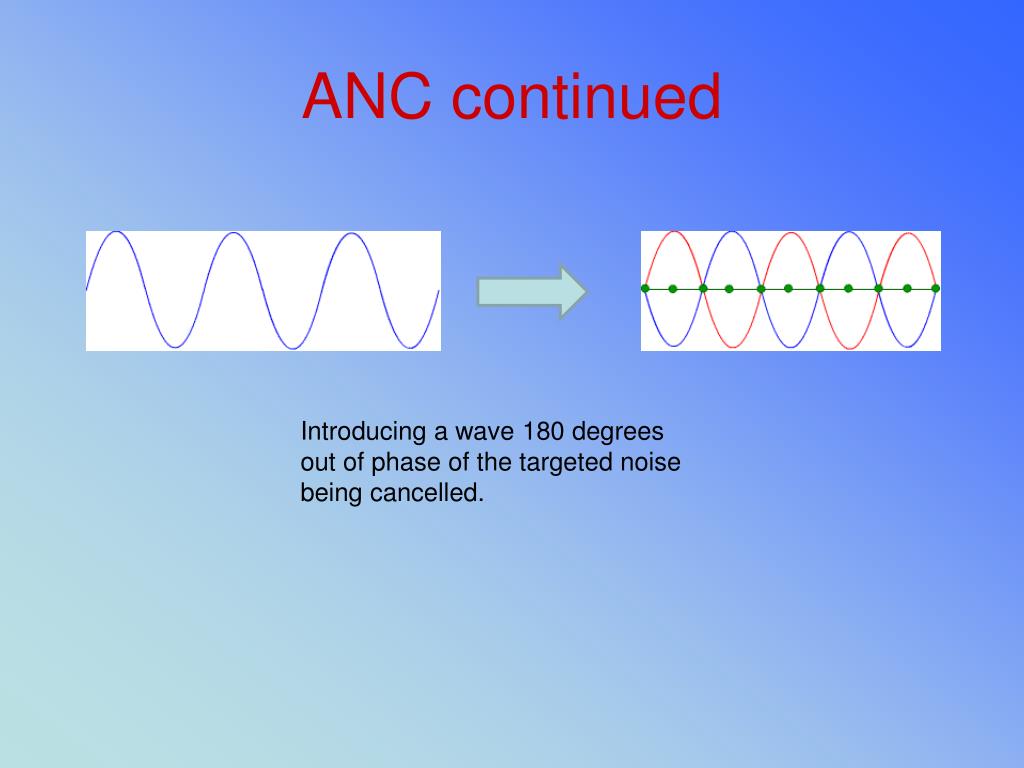 ANC continued

Introducing a wave 180 degrees out of phase of the targeted noise being cancelled.